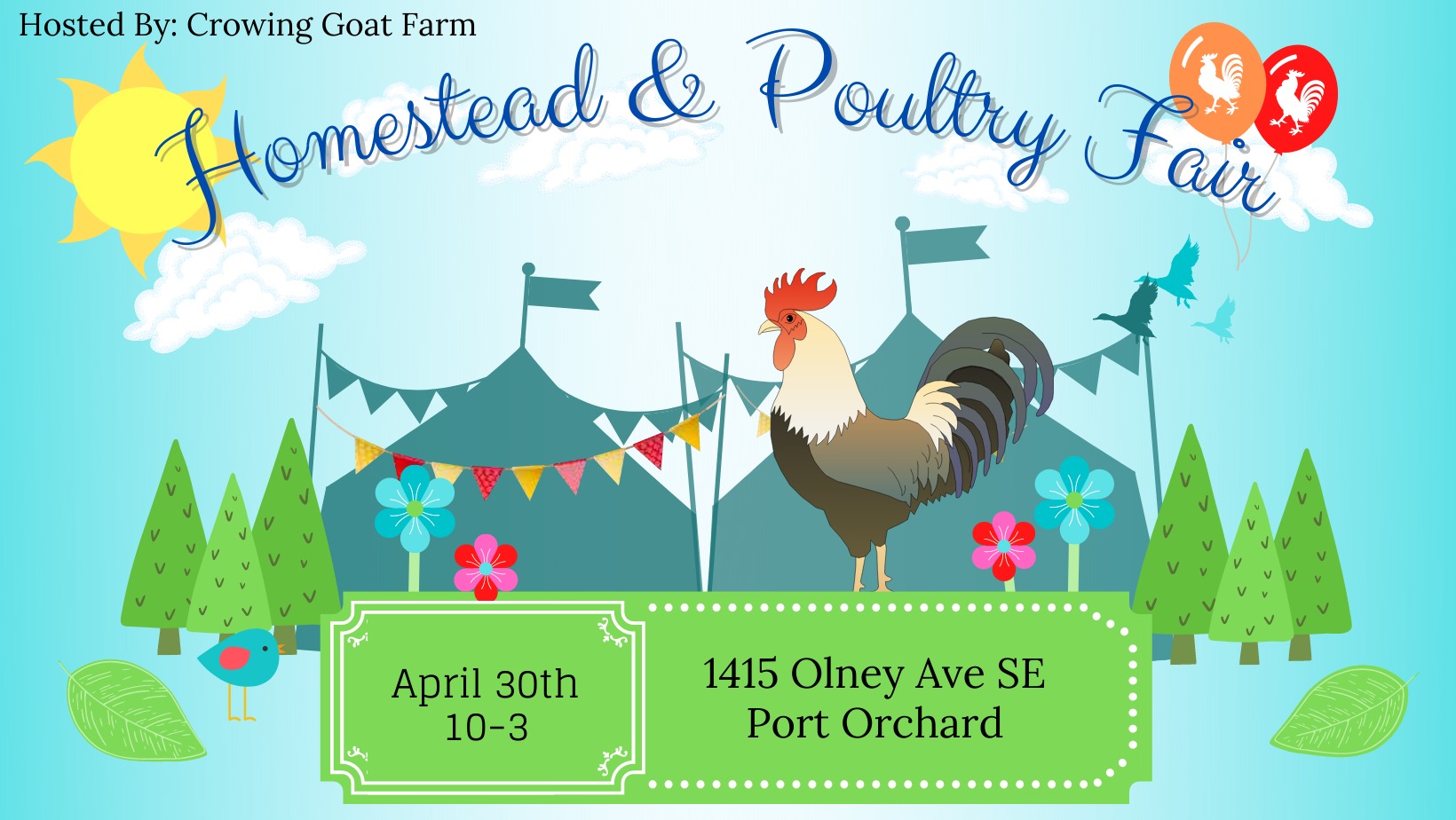 Hosted By: Crowing Goat Farm

Homestead & Poultry Fair

April 30th
10-3

1415 Olney Ave SE
Port Orchard